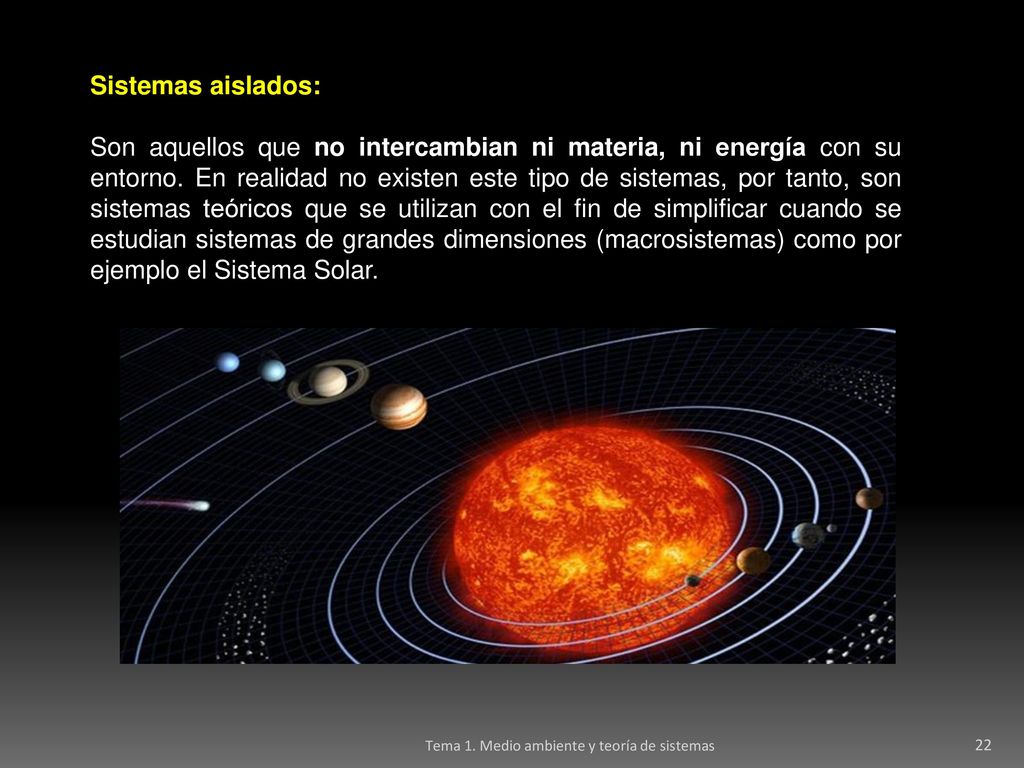 Sistemas aislados:

Son aquellos que no intercambian ni materia, ni energía con su entorno. En realidad no existen este tipo de sistemas, por tanto, son sistemas teóricos que se utilizan con el fin de simplificar cuando se estudian sistemas de grandes dimensiones (macrosistemas) como por ejemplo el Sistema Solar.

Tema 1. Medio ambiente y teoría de sistemas

22